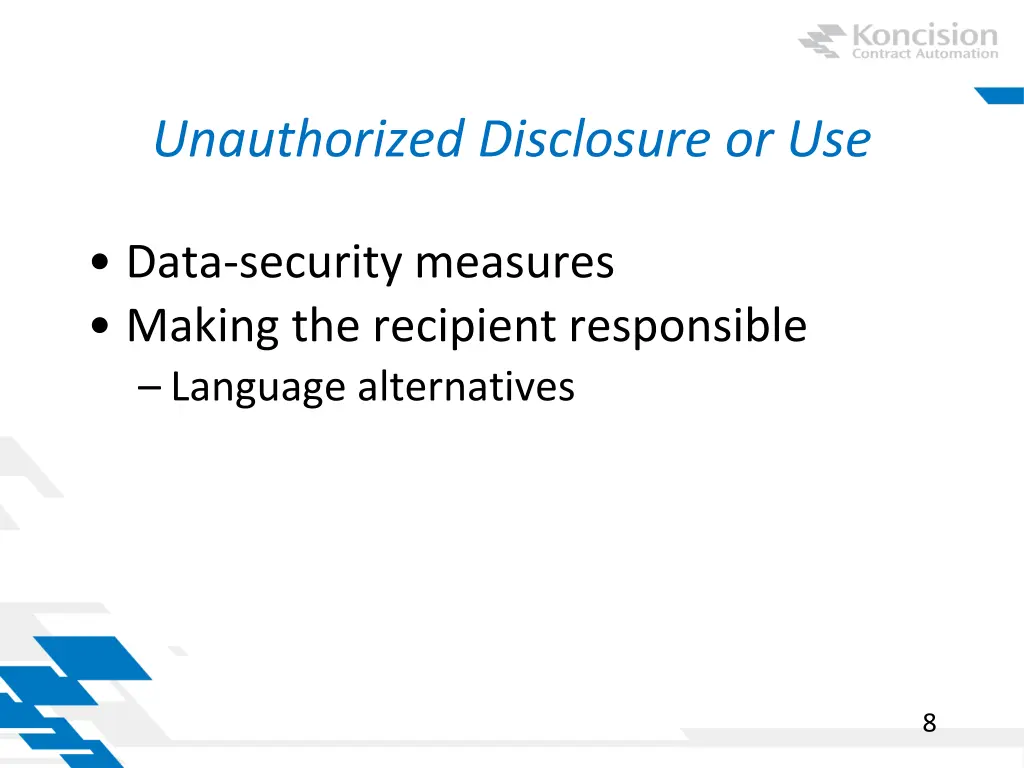 Koncision
Contract Automation

Unauthorized Disclosure or Use

• Data-security measures
• Making the recipient responsible
– Language alternatives

8